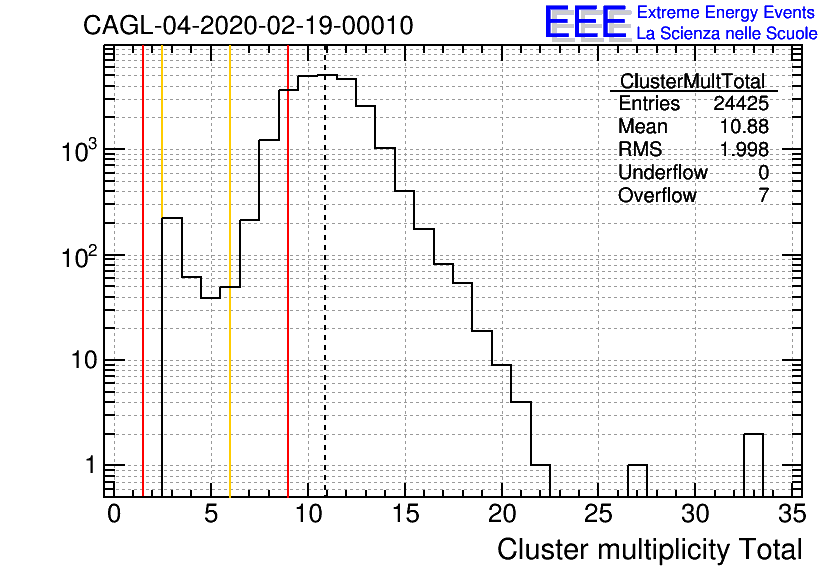 CAGL-04-2020-02-19-00010

EEE Extreme Energy Events
La Scienza nelle Scuole

| ClusterMultTotal | |
|---|---|
| Entries | 24425 |
| Mean | 10.88 |
| RMS | 1.998 |
| Underflow | 0 |
| Overflow | 7 |

$10^3$
$10^2$
10
1

0 5 10 15 20 25 30 35

Cluster multiplicity Total